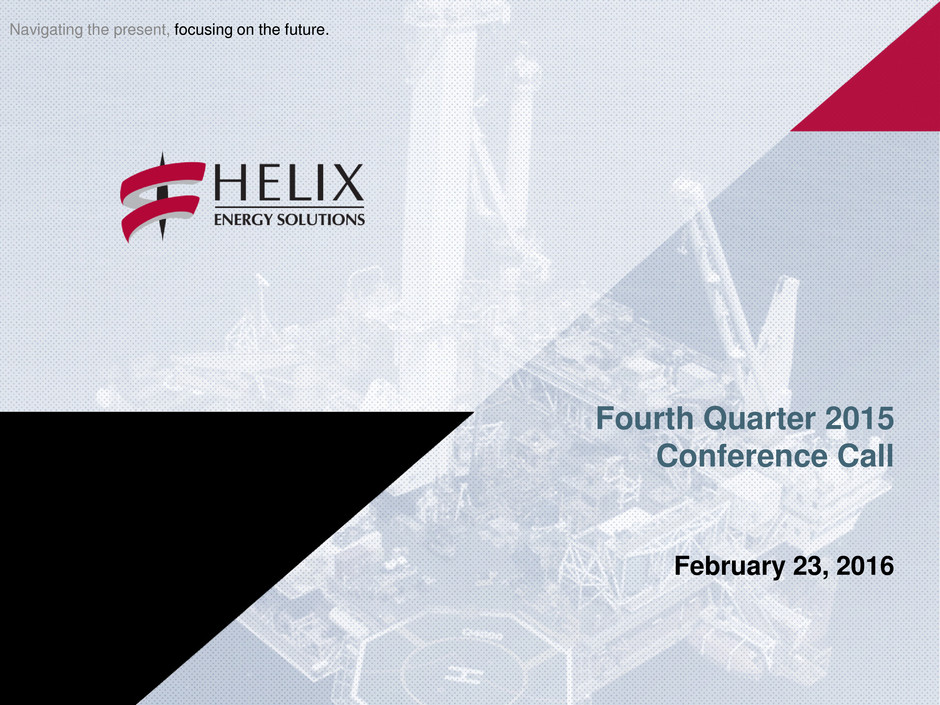 Navigating the present, focusing on the future.

HELIX
ENERGY SOLUTIONS

Fourth Quarter 2015
Conference Call

February 23, 2016